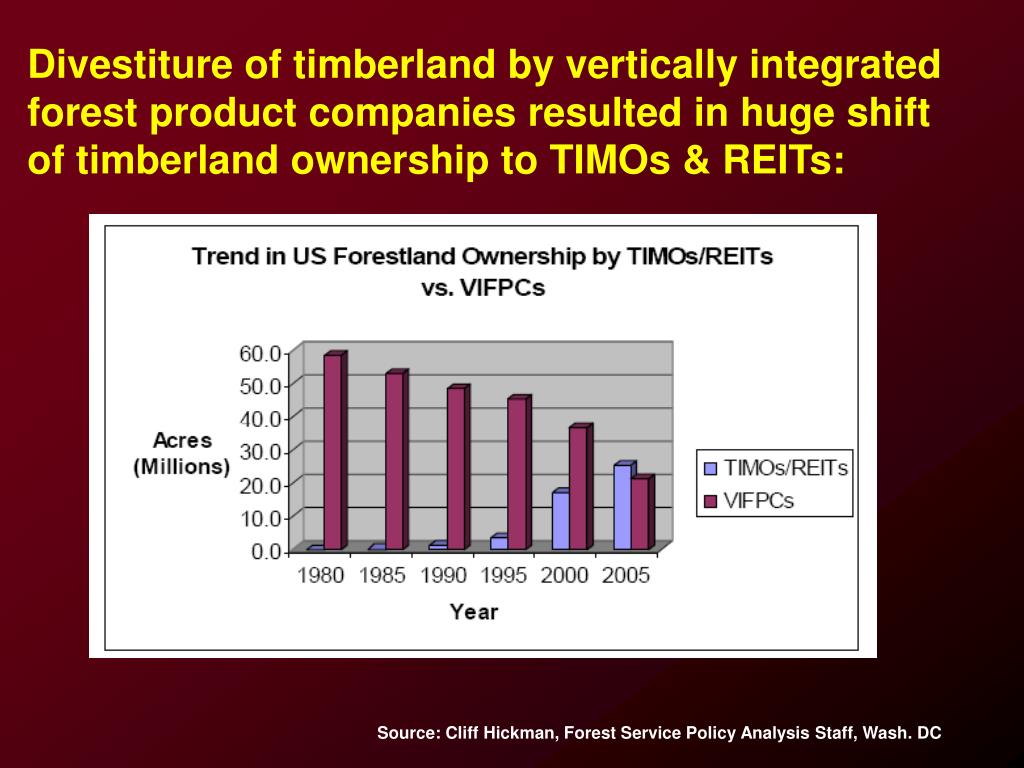 Divestiture of timberland by vertically integrated forest product companies resulted in huge shift of timberland ownership to TIMOs & REITs:

Trend in US Forestland Ownership by TIMOs/REITs vs. VIFPCs

Acres (Millions)

60.0
50.0
40.0
30.0
20.0
10.0
0.0

1980 1985 1990 1995 2000 2005

Year

TIMOs/REITs
VIFPCs

Source: Cliff Hickman, Forest Service Policy Analysis Staff, Wash. DC